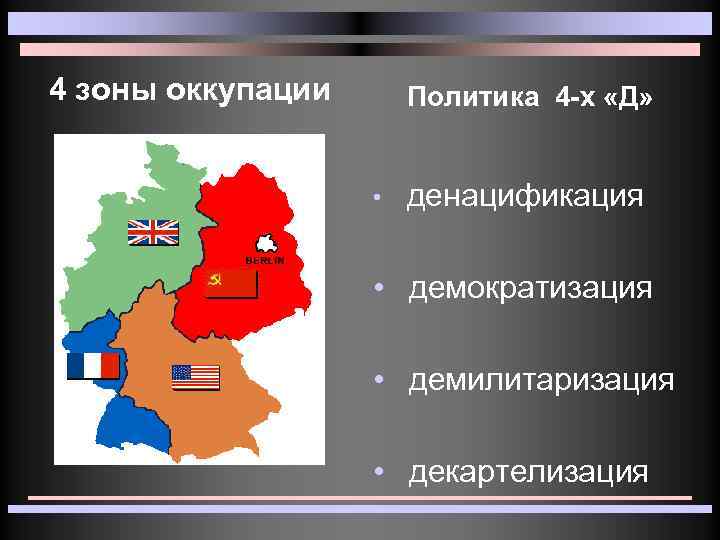 4 зоны оккупации

BERLIN

Политика 4-х «Д»

• денацификация

• демократизация

• демилитаризация

• декартелизация